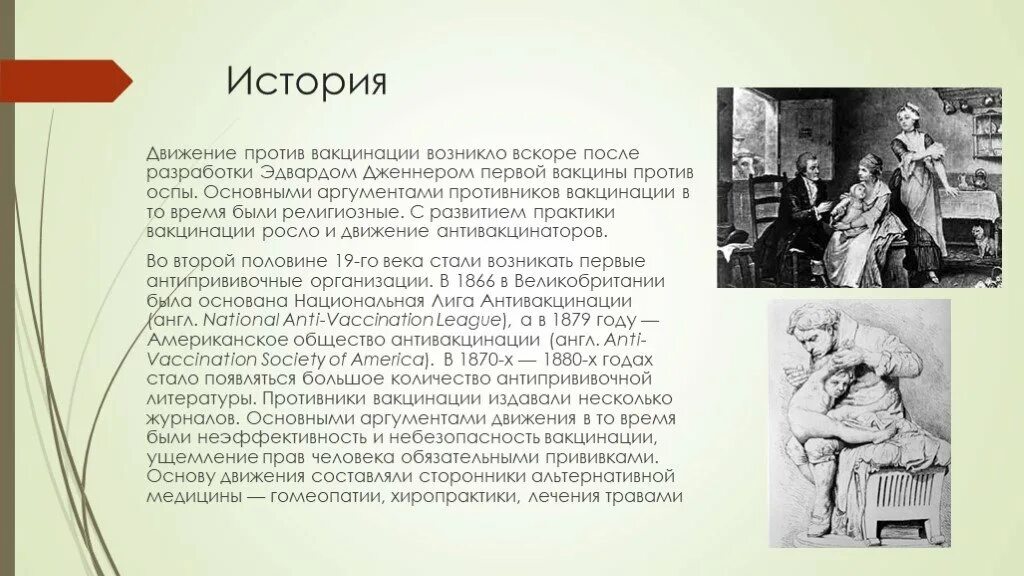 История

Движение против вакцинации возникло вскоре после разработки Эдвардом Дженнером первой вакцины против оспы. Основными аргументами противников вакцинации в то время были религиозные. С развитием практики вакцинации росло и движение антивакцинаторов.

Во второй половине 19-го века стали возникать первые антипрививочные организации. В 1866 в Великобритании была основана Национальная Лига Антивакцинации (англ. National Anti-Vaccination League), а в 1879 году — Американское общество антивакцинации (англ. Anti-Vaccination Society of America). В 1870-х — 1880-х годах стало появляться большое количество антипрививочной литературы. Противники вакцинации издавали несколько журналов. Основными аргументами движения в то время были неэффективность и небезопасность вакцинации, ущемление прав человека обязательными прививками. Основу движения составляли сторонники альтернативной медицины — гомеопатии, хиропрактики, лечения травами